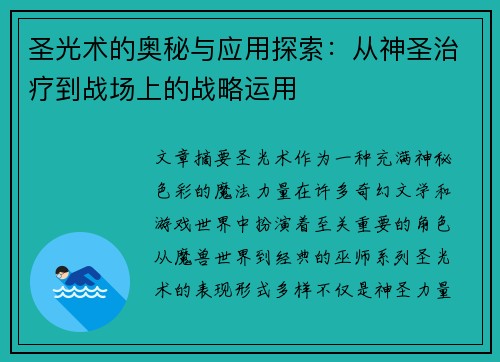 圣光术的奥秘与应用探索：从神圣治疗到战场上的战略运用

文章摘要圣光术作为一种充满神秘色彩的魔法力量在许多奇幻文学和游戏世界中扮演着至关重要的角色从魔兽世界到经典的巫师系列圣光术的表现形式多样不仅是神圣力量